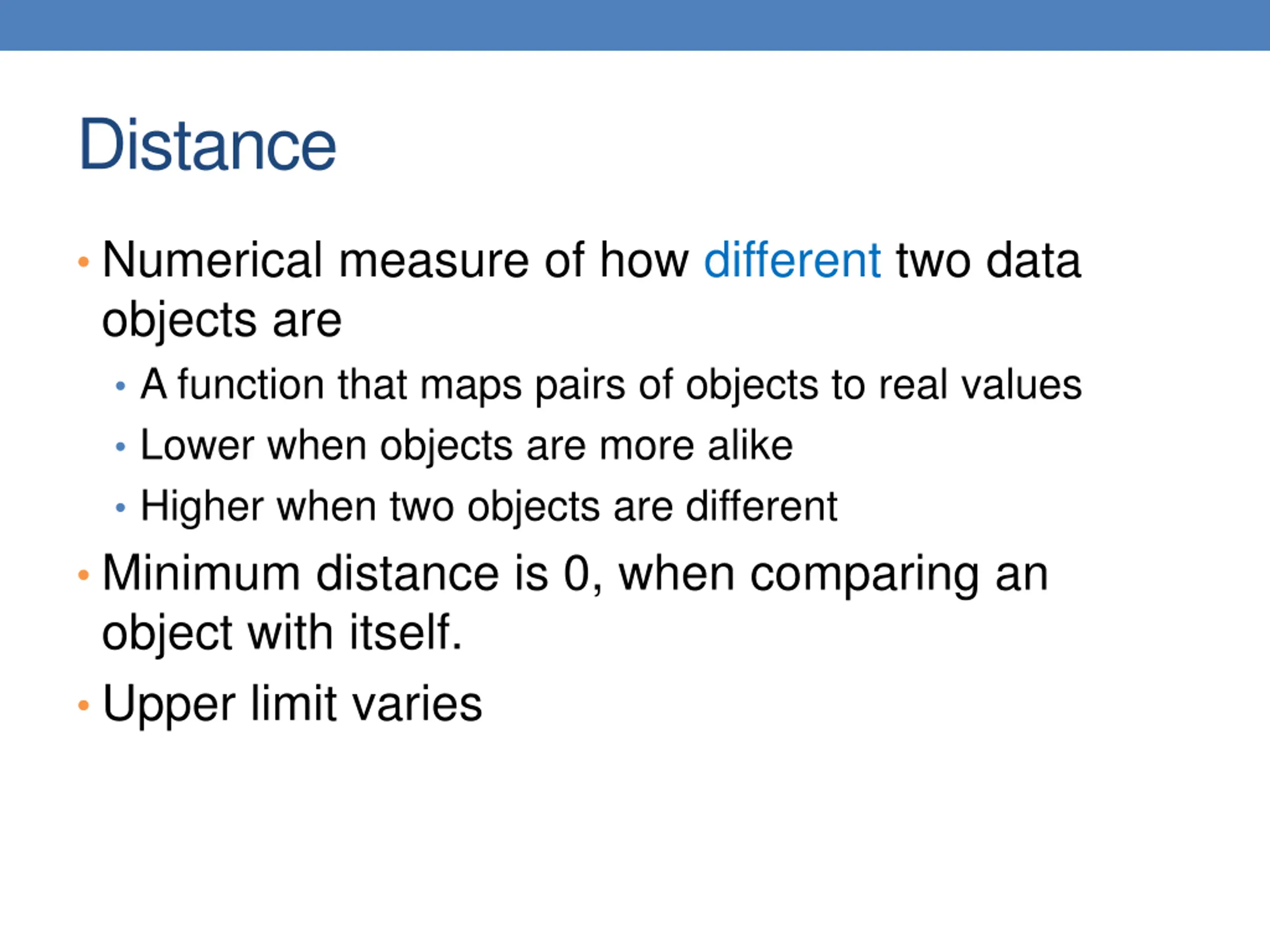 Distance

• Numerical measure of how different two data objects are
  • A function that maps pairs of objects to real values
  • Lower when objects are more alike
  • Higher when two objects are different
• Minimum distance is 0, when comparing an object with itself.
• Upper limit varies